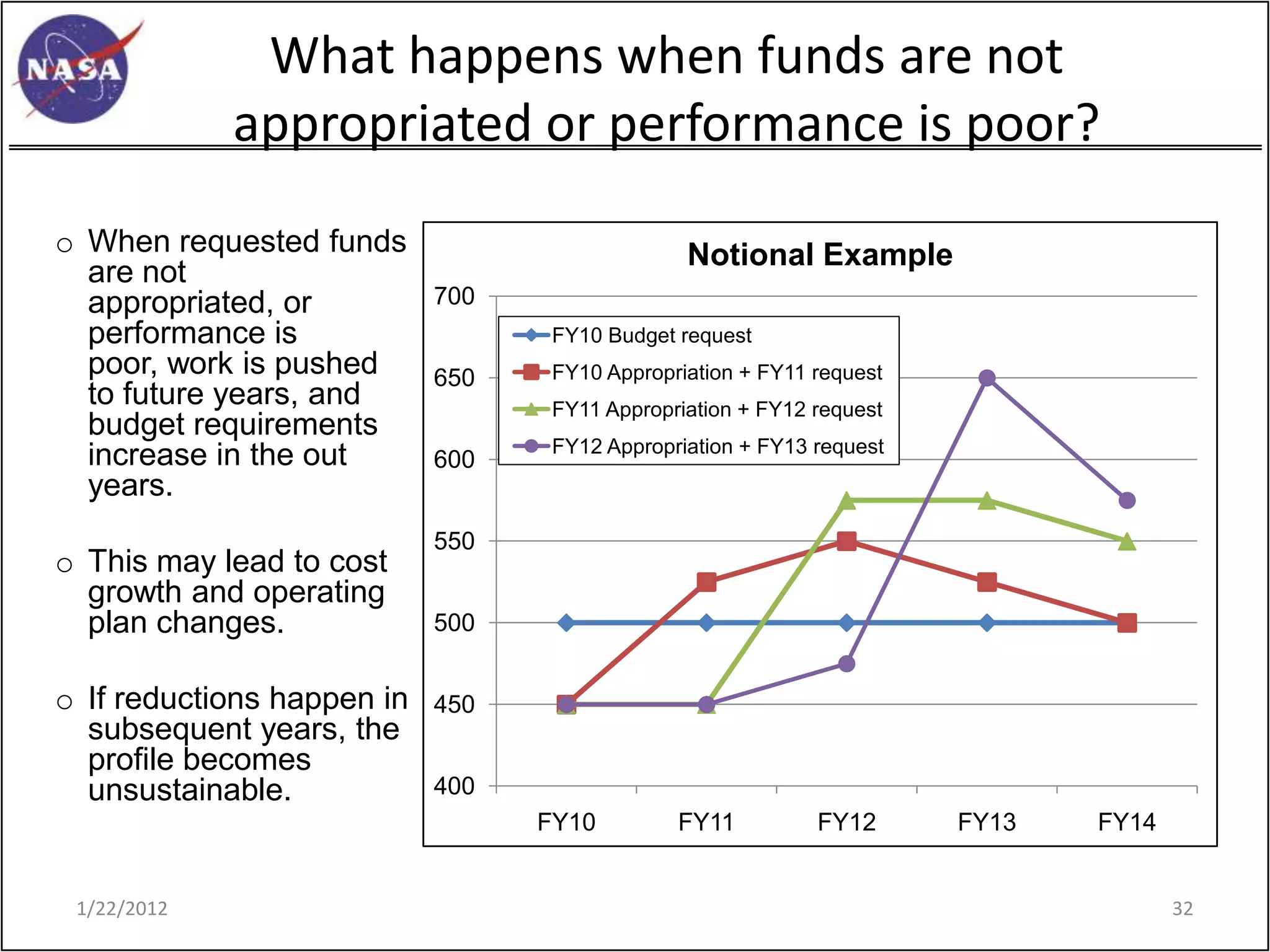 NASA

What happens when funds are not appropriated or performance is poor?

○ When requested funds are not appropriated, or performance is poor, work is pushed to future years, and budget requirements increase in the out years.

○ This may lead to cost growth and operating plan changes.

○ If reductions happen in subsequent years, the profile becomes unsustainable.

Notional Example

700
650
600
550
500
450
400

FY10 Budget request
FY10 Appropriation + FY11 request
FY11 Appropriation + FY12 request
FY12 Appropriation + FY13 request

FY10 FY11 FY12 FY13 FY14

1/22/2012

32